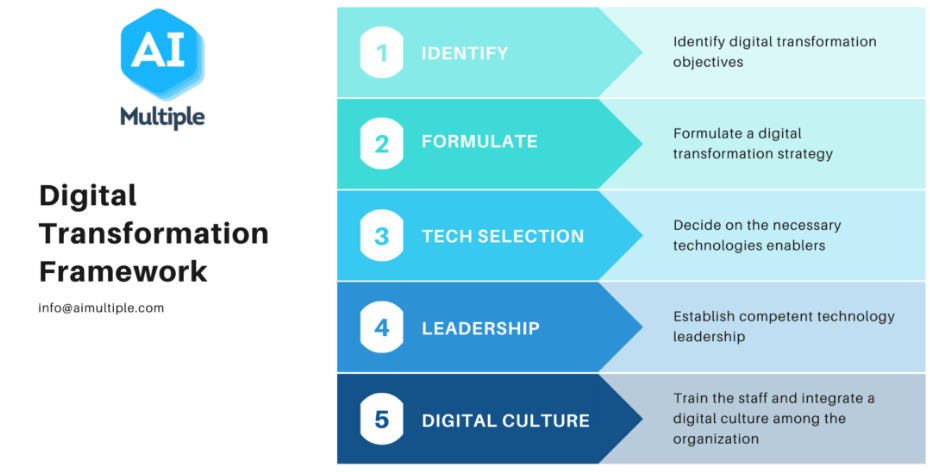 AI
Multiple

Digital Transformation Framework

info@aimultiple.com

1 IDENTIFY
Identify digital transformation objectives

2 FORMULATE
Formulate a digital transformation strategy

3 TECH SELECTION
Decide on the necessary technologies enablers

4 LEADERSHIP
Establish competent technology leadership

5 DIGITAL CULTURE
Train the staff and integrate a digital culture among the organization